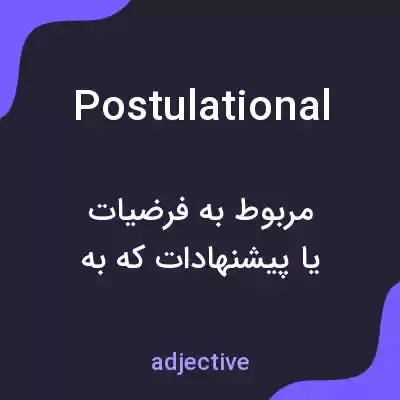 Postulational

مربوط به فرضیات
یا پیشنهادات که به

adjective